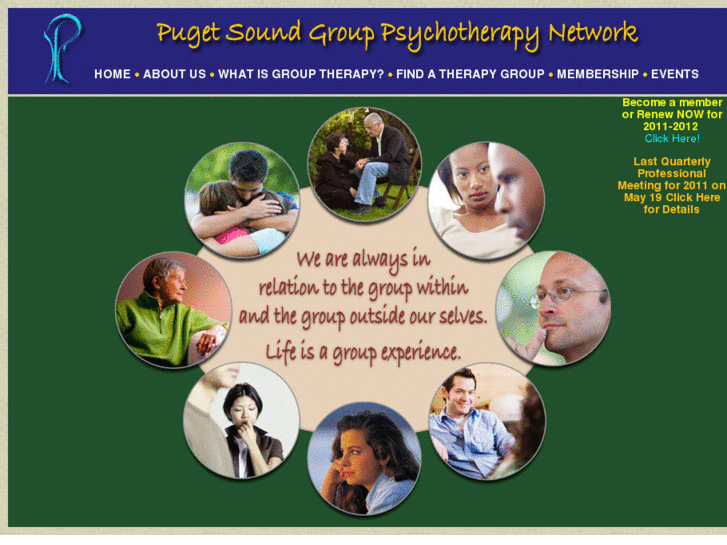 Puget Sound Group Psychotherapy Network

HOME • ABOUT US • WHAT IS GROUP THERAPY? • FIND A THERAPY GROUP • MEMBERSHIP • EVENTS

Become a member or Renew NOW for 2011-2012
Click Here!

Last Quarterly Professional Meeting for 2011 on May 19 Click Here for Details

We are always in relation to the group within and the group outside our selves. Life is a group experience.